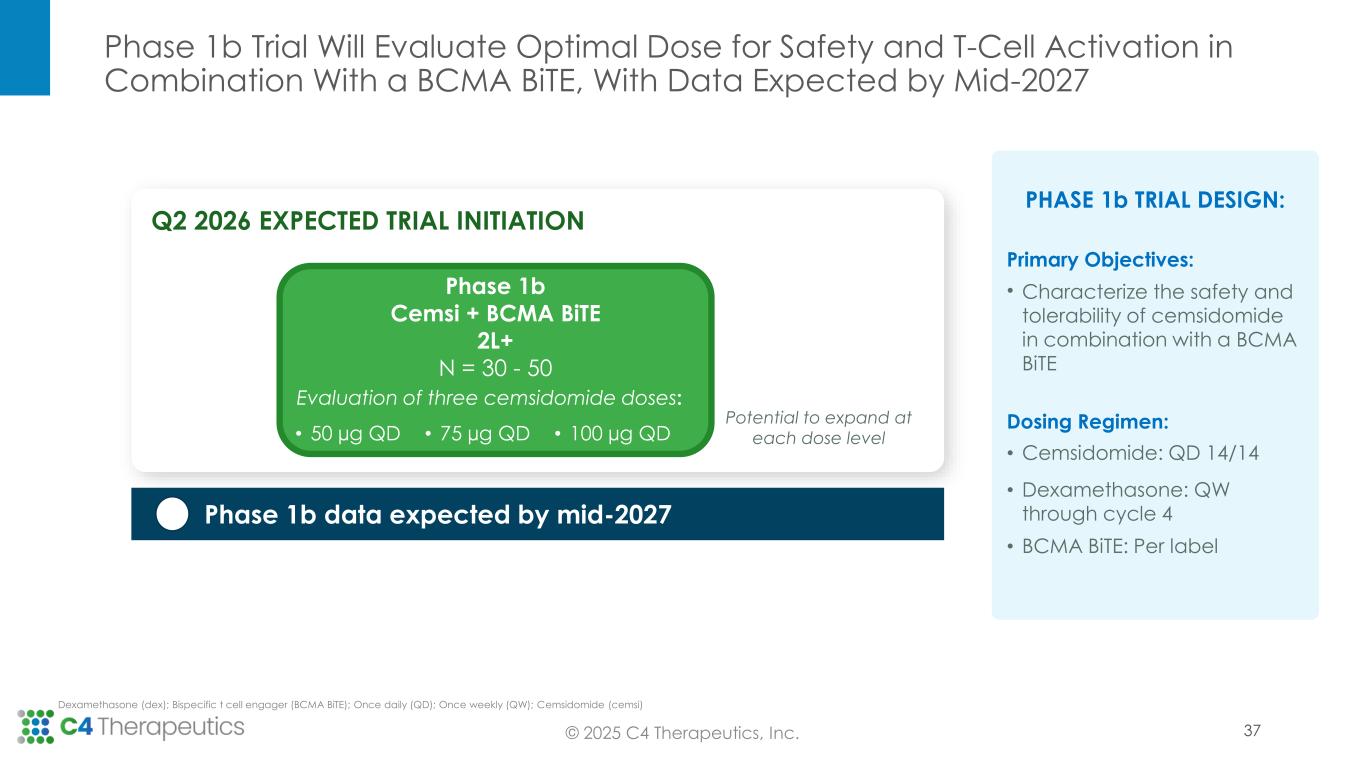 Phase 1b Trial Will Evaluate Optimal Dose for Safety and T-Cell Activation in Combination With a BCMA BiTE, With Data Expected by Mid-2027

Q2 2026 EXPECTED TRIAL INITIATION

Phase 1b
Cemsi + BCMA BiTE
2L+
N = 30 - 50
Evaluation of three cemsidomide doses:
• 50 µg QD • 75 µg QD • 100 µg QD

Potential to expand at each dose level

Phase 1b data expected by mid-2027

PHASE 1b TRIAL DESIGN:

Primary Objectives:
• Characterize the safety and tolerability of cemsidomide in combination with a BCMA BiTE

Dosing Regimen:
• Cemsidomide: QD 14/14
• Dexamethasone: QW through cycle 4
• BCMA BiTE: Per label

Dexamethasone (dex); Bispecific t cell engager (BCMA BiTE); Once daily (QD); Once weekly (QW); Cemsidomide (cemsi)

C4 Therapeutics

© 2025 C4 Therapeutics, Inc.

37